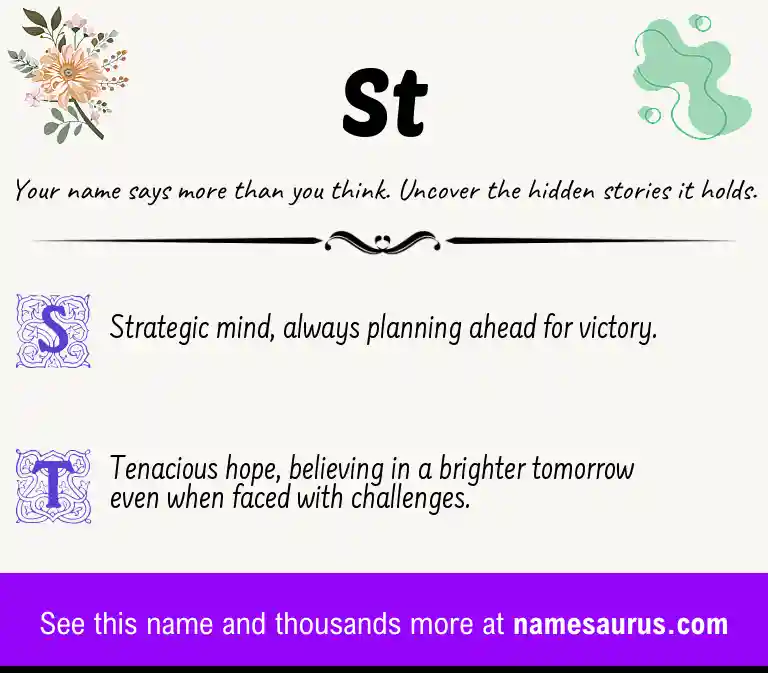 St

Your name says more than you think. Uncover the hidden stories it holds.

S Strategic mind, always planning ahead for victory.

T Tenacious hope, believing in a brighter tomorrow even when faced with challenges.

See this name and thousands more at namesaurus.com